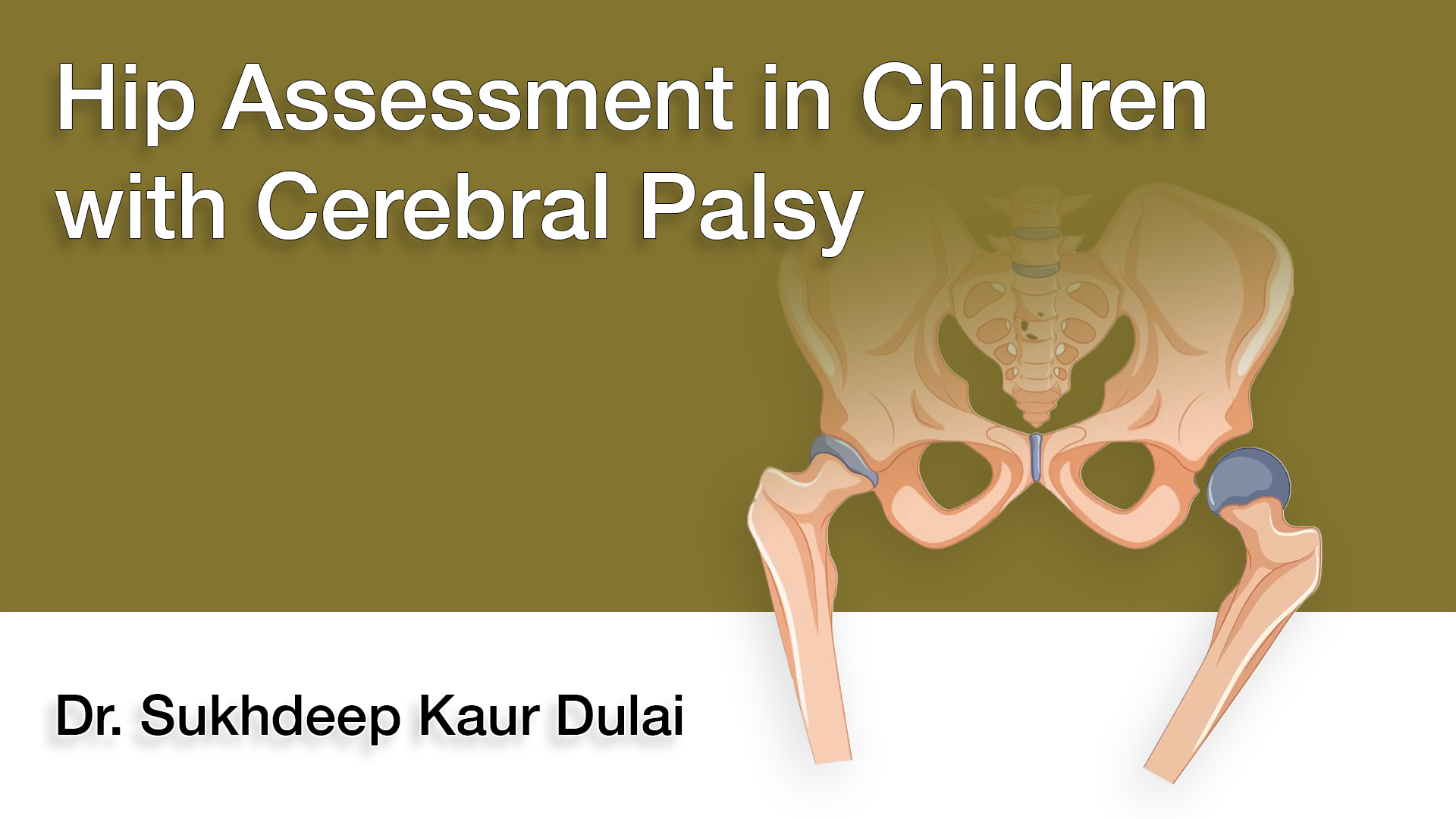 Hip Assessment in Children with Cerebral Palsy

Dr. Sukhdeep Kaur Dulai